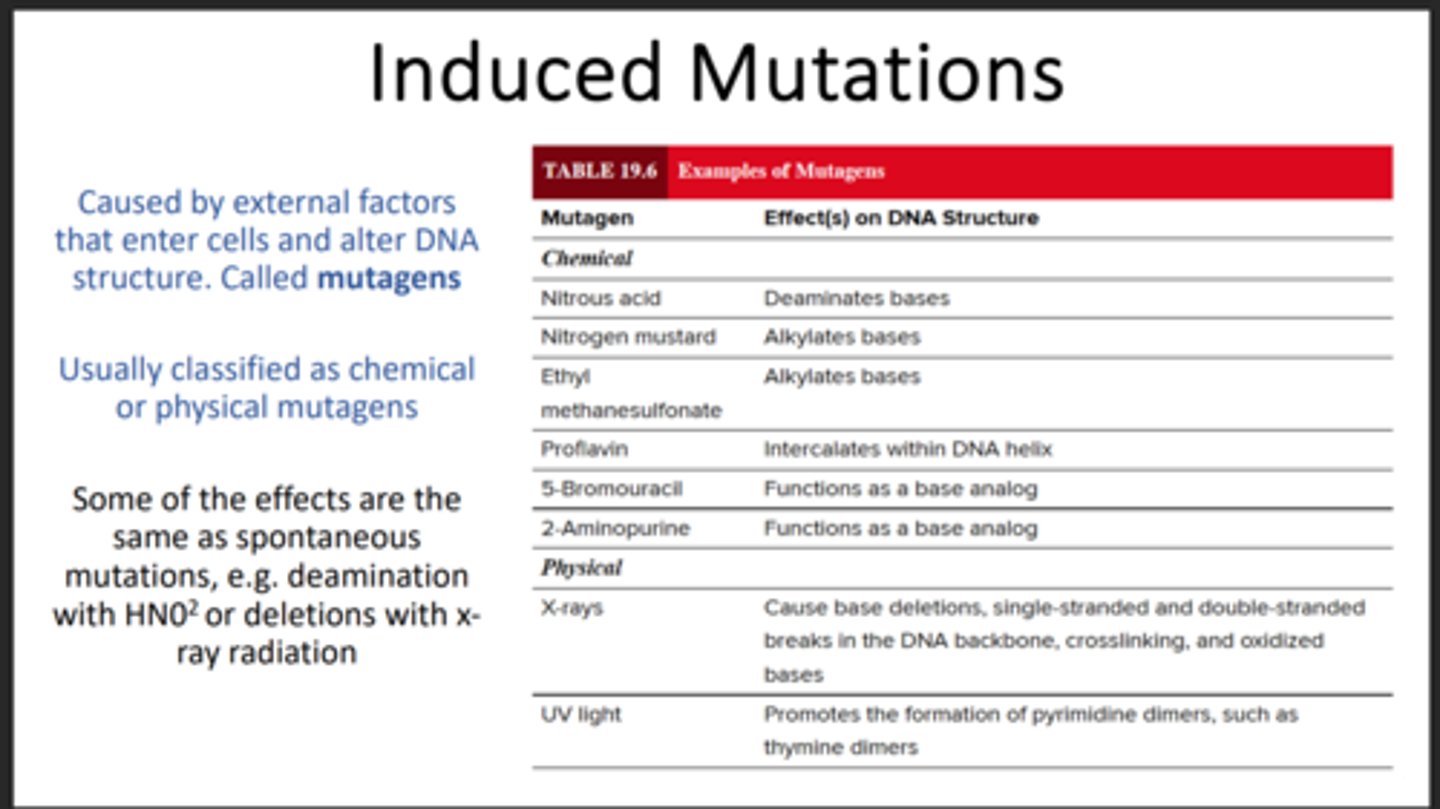 Induced Mutations

Caused by external factors that enter cells and alter DNA structure. Called **mutagens**

Usually classified as chemical or physical mutagens

Some of the effects are the same as spontaneous mutations, e.g. deamination with $HN0^2$ or deletions with x-ray radiation

TABLE 19.6 Examples of Mutagens

| Mutagen | Effect(s) on DNA Structure |
|---|---|
| *Chemical* | |
| Nitrous acid | Deaminates bases |
| Nitrogen mustard | Alkylates bases |
| Ethyl methanesulfonate | Alkylates bases |
| Proflavin | Intercalates within DNA helix |
| 5-Bromouracil | Functions as a base analog |
| 2-Aminopurine | Functions as a base analog |
| *Physical* | |
| X-rays | Cause base deletions, single-stranded and double-stranded breaks in the DNA backbone, crosslinking, and oxidized bases |
| UV light | Promotes the formation of pyrimidine dimers, such as thymine dimers |